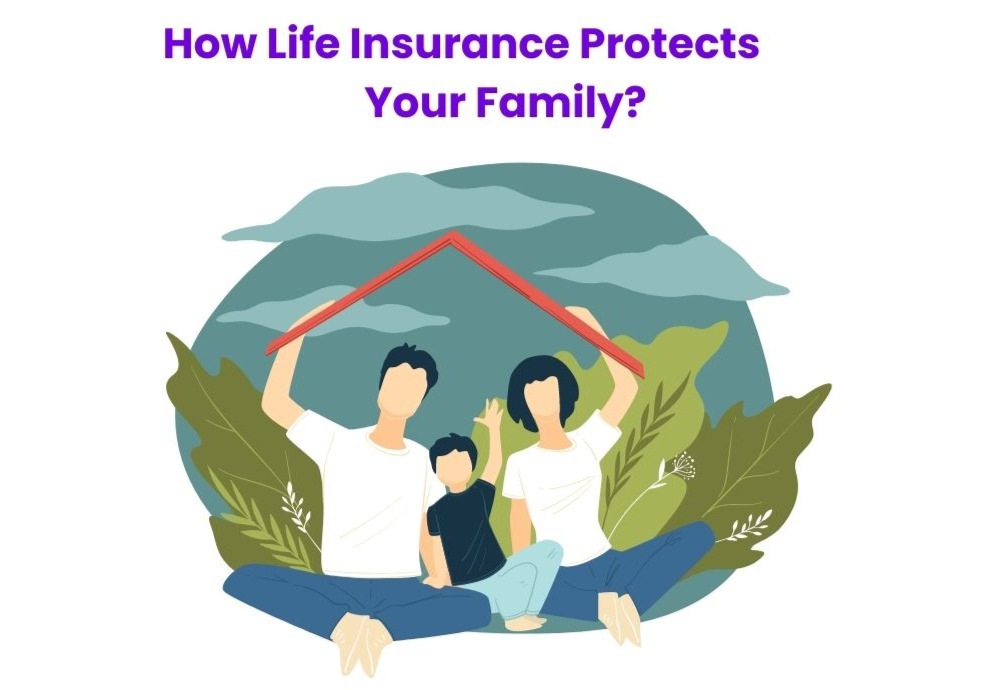 How Life Insurance Protects
Your Family?